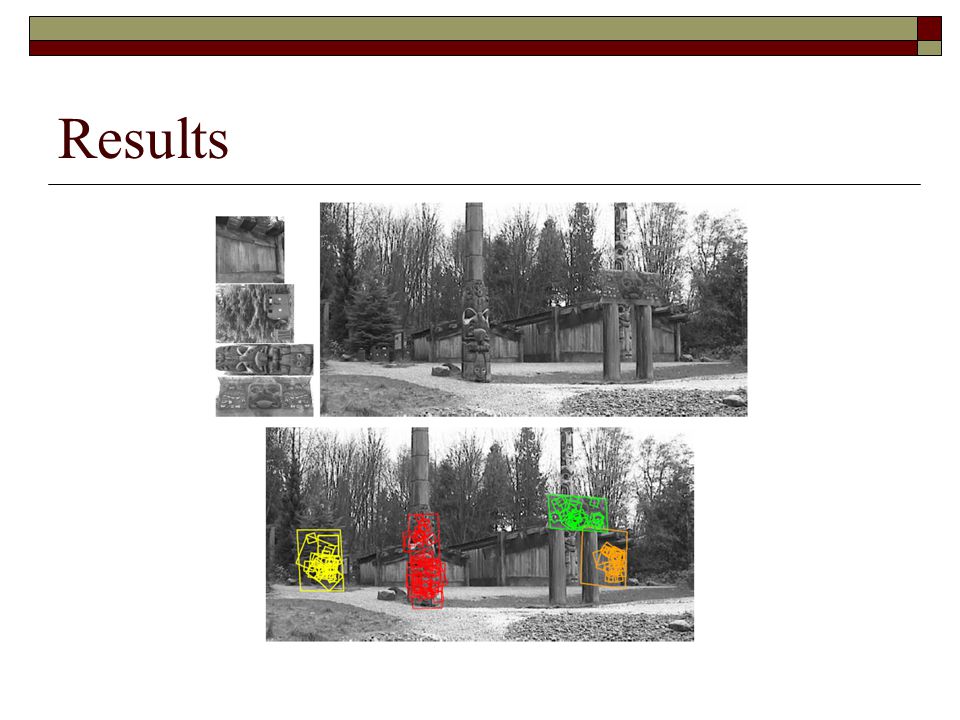 Results